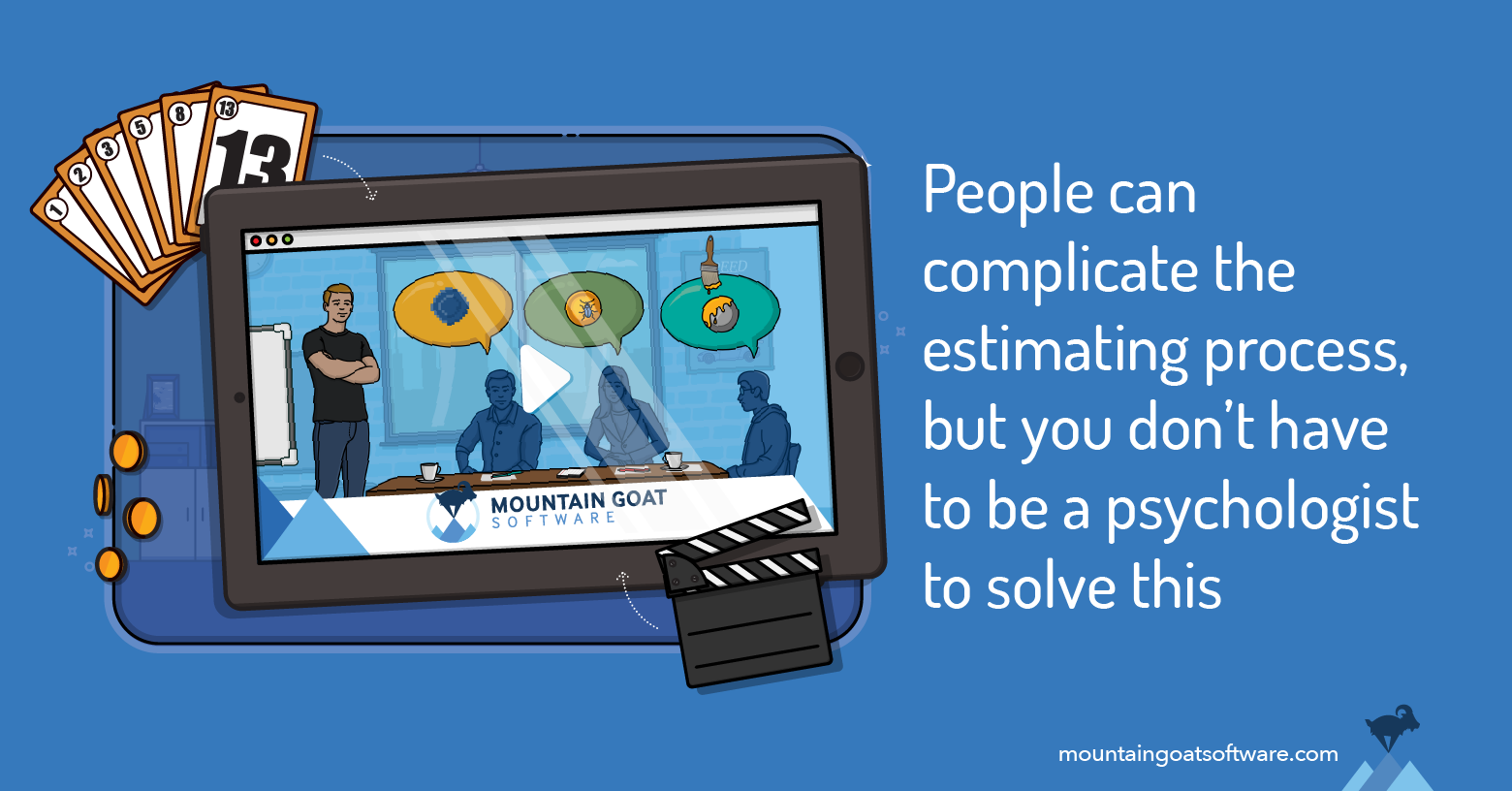 1
2
3
5
8
13
13

MOUNTAIN GOAT
SOFTWARE

People can complicate the estimating process, but you don't have to be a psychologist to solve this

mountaingoatsoftware.com